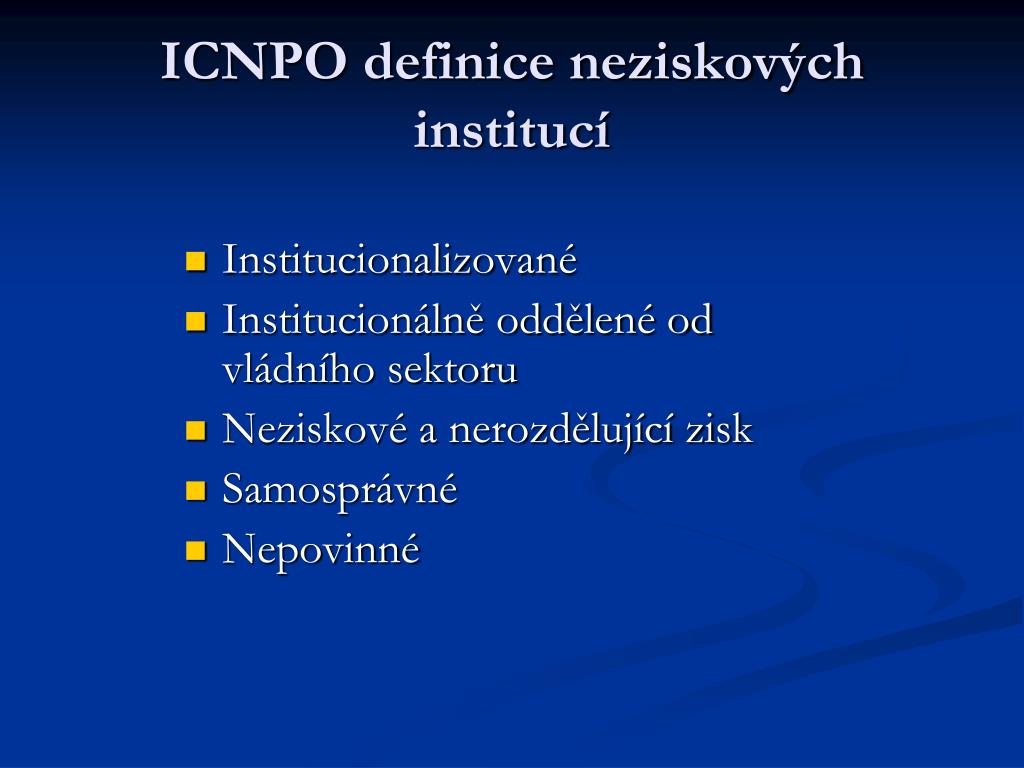 ICNPO definice neziskových institucí

- Institucionalizované
- Institucionálně oddělené od vládního sektoru
- Neziskové a nerozdělující zisk
- Samosprávné
- Nepovinné